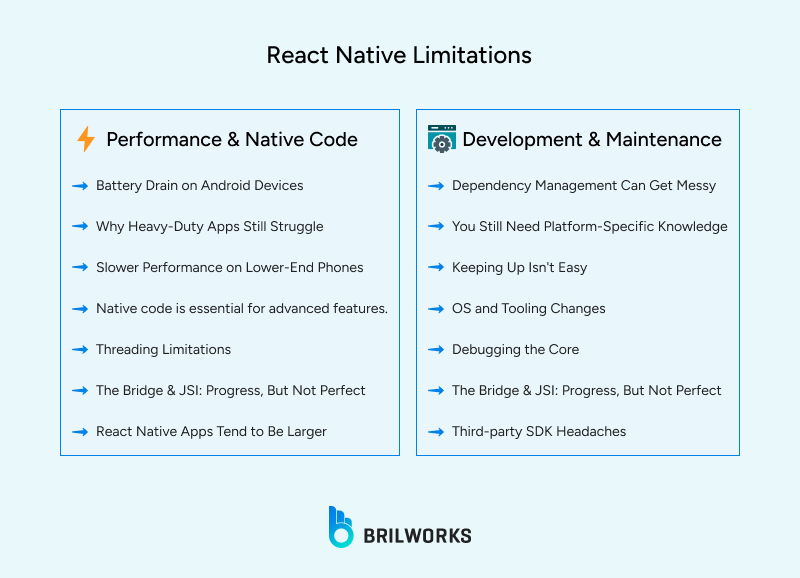 React Native Limitations

Performance & Native Code

→ Battery Drain on Android Devices

→ Why Heavy-Duty Apps Still Struggle

→ Slower Performance on Lower-End Phones

→ Native code is essential for advanced features.

→ Threading Limitations

→ The Bridge & JSI: Progress, But Not Perfect

→ React Native Apps Tend to Be Larger

Development & Maintenance

→ Dependency Management Can Get Messy

→ You Still Need Platform-Specific Knowledge

→ Keeping Up Isn't Easy

→ OS and Tooling Changes

→ Debugging the Core

→ The Bridge & JSI: Progress, But Not Perfect

→ Third-party SDK Headaches

BRILWORKS